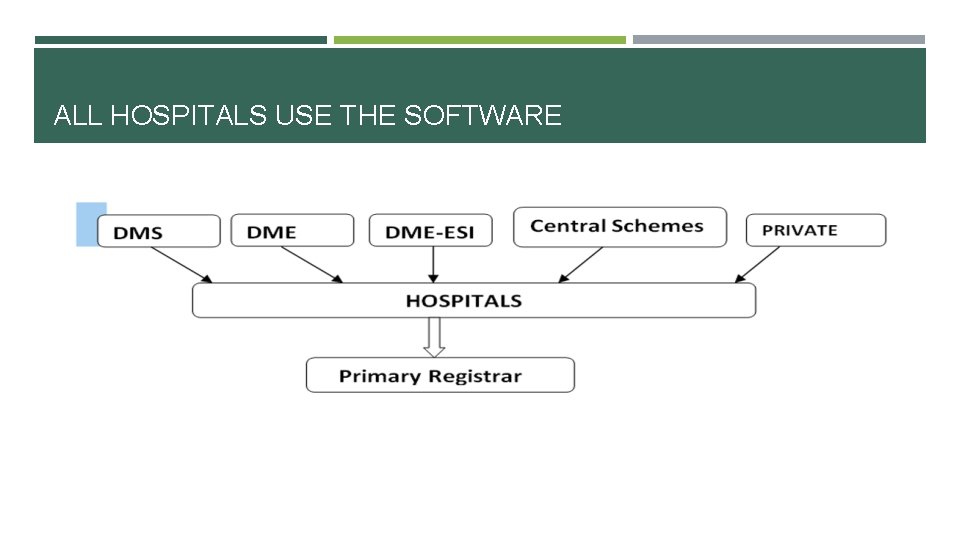 ALL HOSPITALS USE THE SOFTWARE

DMS

DME

DME-ESI

Central Schemes

PRIVATE

HOSPITALS

Primary Registrar